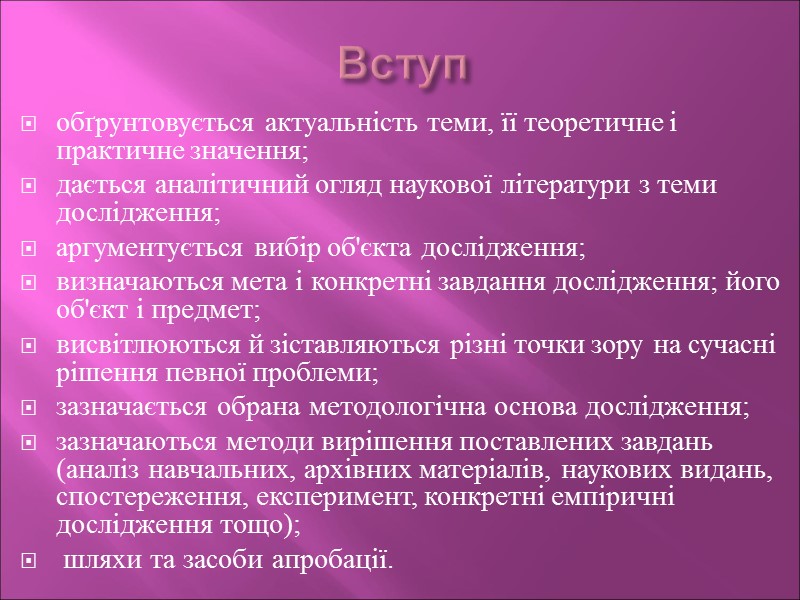 Вступ

обґрунтовується актуальність теми, її теоретичне і практичне значення;

дається аналітичний огляд наукової літератури з теми дослідження;

аргументується вибір об'єкта дослідження;

визначаються мета і конкретні завдання дослідження; його об'єкт і предмет;

висвітлюються й зіставляються різні точки зору на сучасні рішення певної проблеми;

зазначається обрана методологічна основа дослідження;

зазначаються методи вирішення поставлених завдань (аналіз навчальних, архівних матеріалів, наукових видань, спостереження, експеримент, конкретні емпіричні дослідження тощо);

шляхи та засоби апробації.